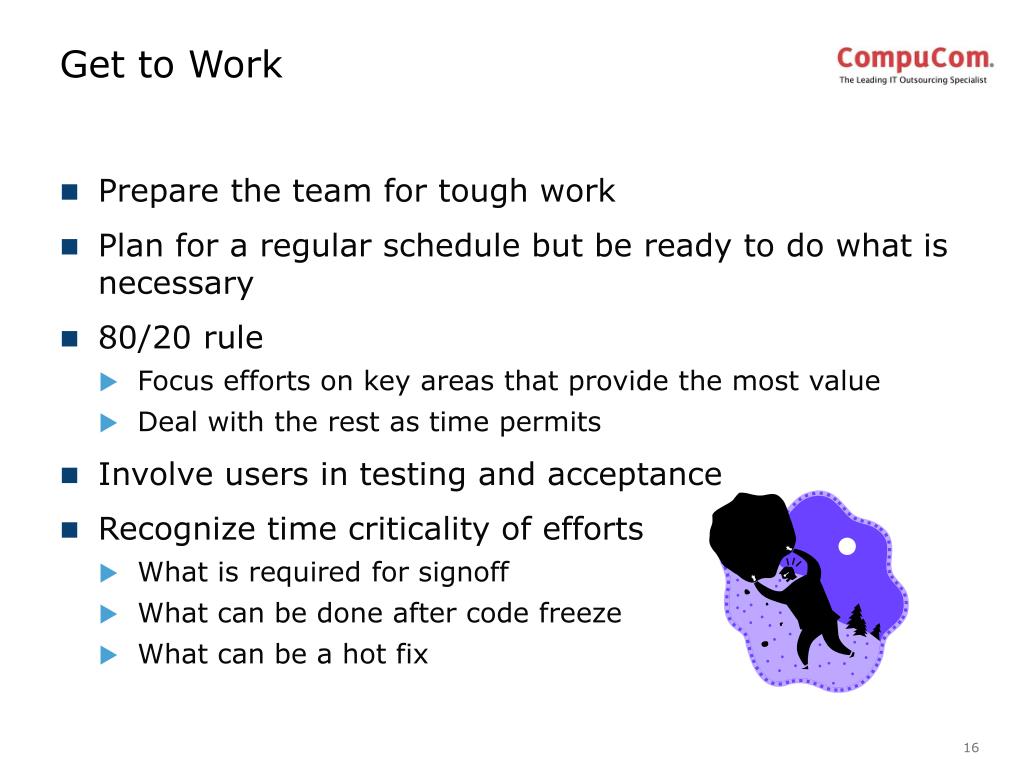 Get to Work

CompuCom.
The Leading IT Outsourcing Specialist

- Prepare the team for tough work
- Plan for a regular schedule but be ready to do what is necessary
- 80/20 rule
  - Focus efforts on key areas that provide the most value
  - Deal with the rest as time permits
- Involve users in testing and acceptance
- Recognize time criticality of efforts
  - What is required for signoff
  - What can be done after code freeze
  - What can be a hot fix

16